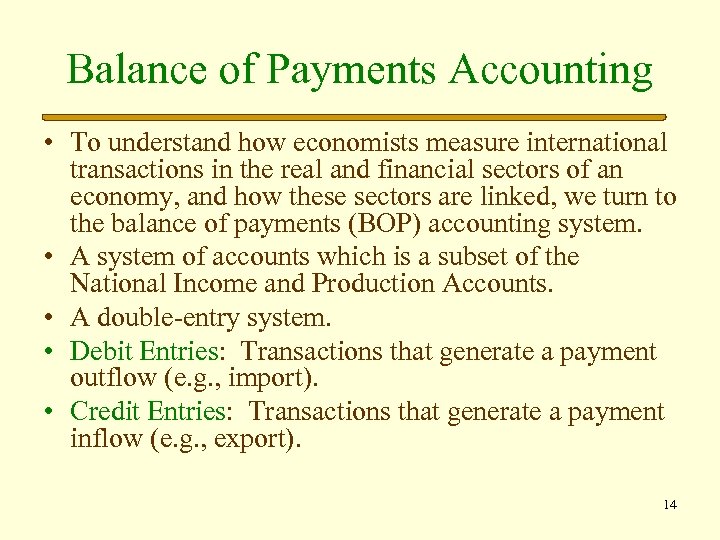 Balance of Payments Accounting

• To understand how economists measure international transactions in the real and financial sectors of an economy, and how these sectors are linked, we turn to the balance of payments (BOP) accounting system.
• A system of accounts which is a subset of the National Income and Production Accounts.
• A double-entry system.
• Debit Entries: Transactions that generate a payment outflow (e.g., import).
• Credit Entries: Transactions that generate a payment inflow (e.g., export).

14